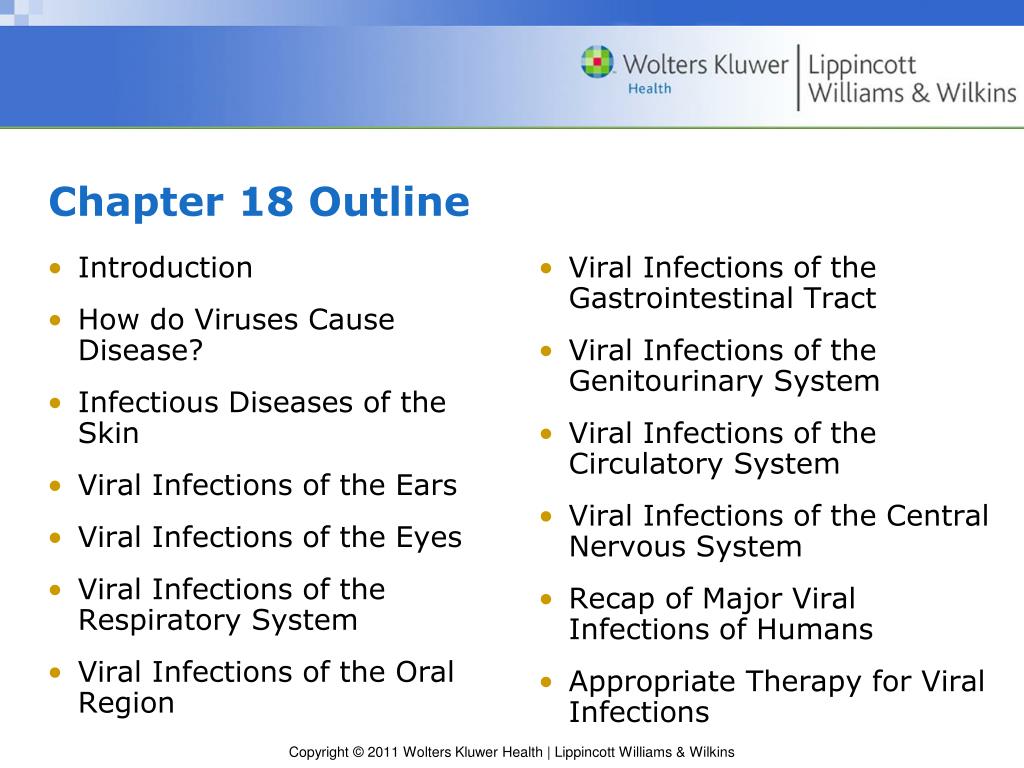 Wolters Kluwer Health | Lippincott Williams & Wilkins

Chapter 18 Outline

• Introduction
• How do Viruses Cause Disease?
• Infectious Diseases of the Skin
• Viral Infections of the Ears
• Viral Infections of the Eyes
• Viral Infections of the Respiratory System
• Viral Infections of the Oral Region

• Viral Infections of the Gastrointestinal Tract
• Viral Infections of the Genitourinary System
• Viral Infections of the Circulatory System
• Viral Infections of the Central Nervous System
• Recap of Major Viral Infections of Humans
• Appropriate Therapy for Viral Infections

Copyright © 2011 Wolters Kluwer Health | Lippincott Williams & Wilkins